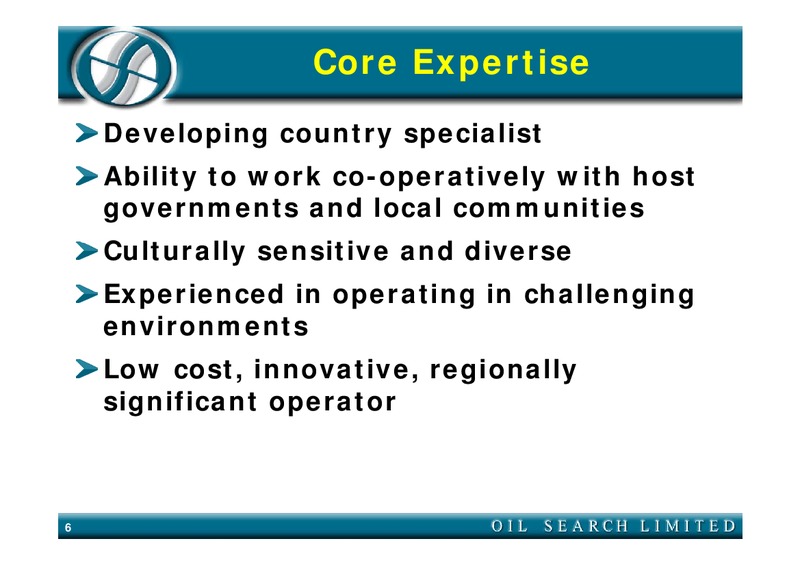 Core Expertise

Developing country specialist

Ability to work co-operatively with host governments and local communities

Culturally sensitive and diverse

Experienced in operating in challenging environments

Low cost, innovative, regionally significant operator

6

OIL SEARCH LIMITED